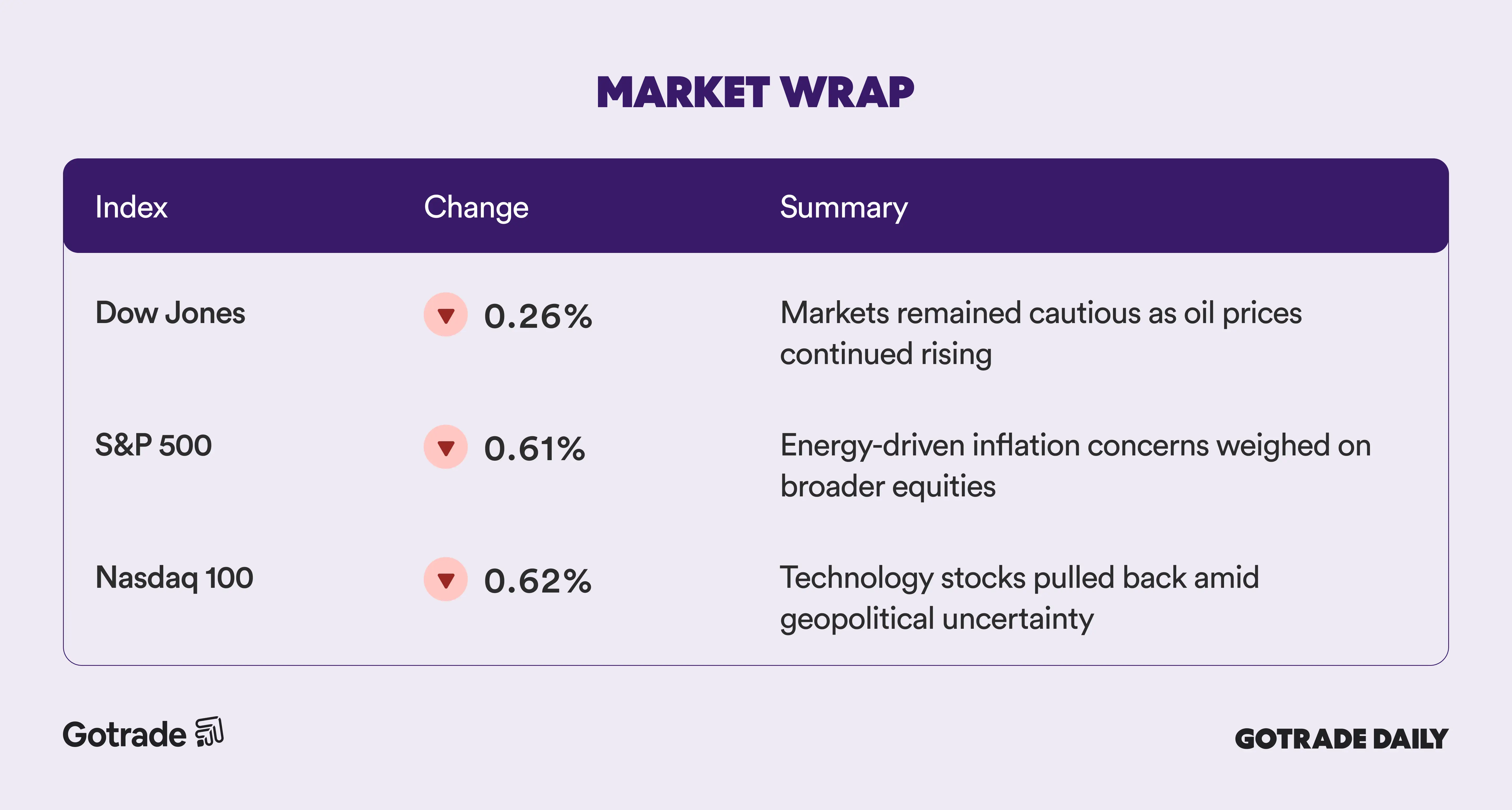 MARKET WRAP

| Index | Change | Summary |
|---|---|---|
| Dow Jones | ▼ 0.26% | Markets remained cautious as oil prices continued rising |
| S&P 500 | ▼ 0.61% | Energy-driven inflation concerns weighed on broader equities |
| Nasdaq 100 | ▼ 0.62% | Technology stocks pulled back amid geopolitical uncertainty |

Gotrade

GOTRADE DAILY